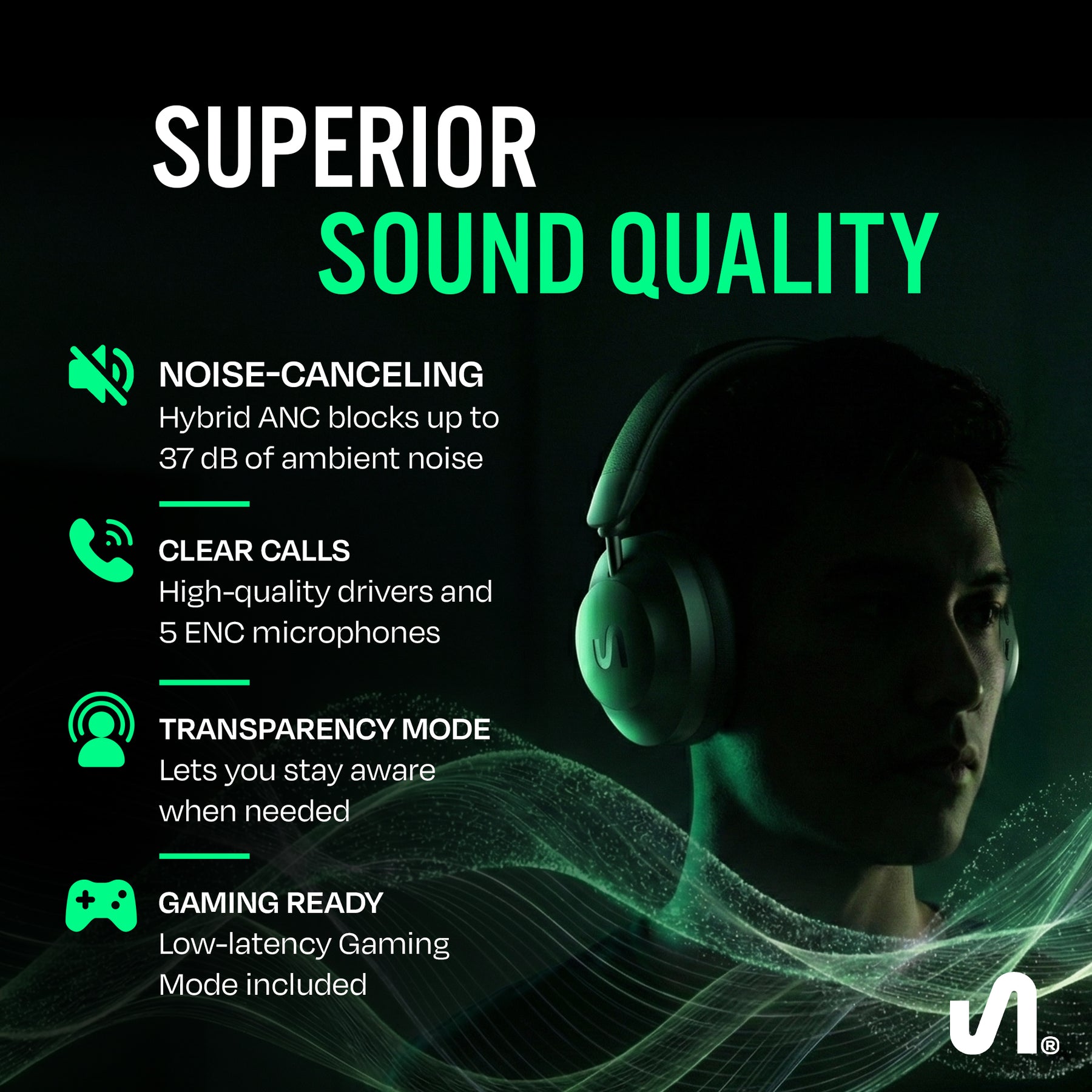 SUPERIOR
SOUND QUALITY

NOISE-CANCELING
Hybrid ANC blocks up to 37 dB of ambient noise

CLEAR CALLS
High-quality drivers and 5 ENC microphones

TRANSPARENCY MODE
Lets you stay aware when needed

GAMING READY
Low-latency Gaming Mode included

®